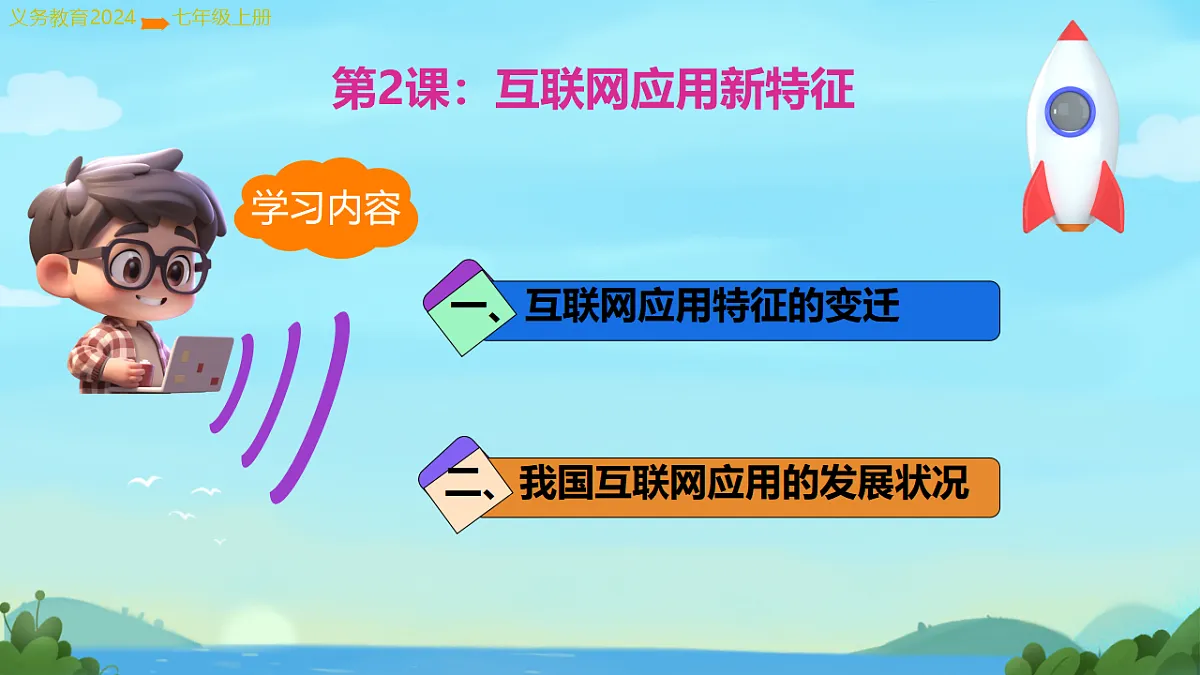 义务教育2024 七年级上册

第2课：互联网应用新特征

学习内容

一、互联网应用特征的变迁

二、我国互联网应用的发展状况